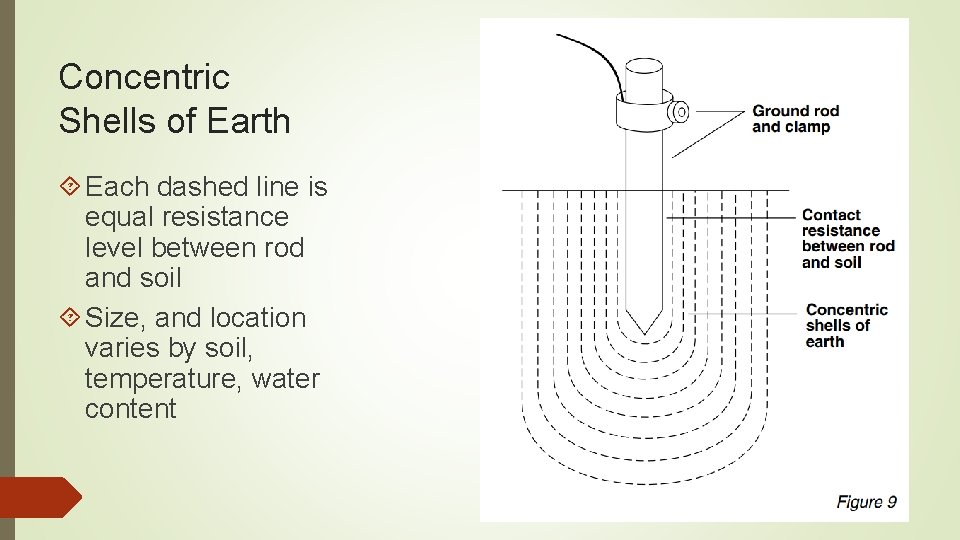 Concentric Shells of Earth

Each dashed line is equal resistance level between rod and soil

Size, and location varies by soil, temperature, water content

Ground rod and clamp

Contact resistance between rod and soil

Concentric shells of earth

Figure 9